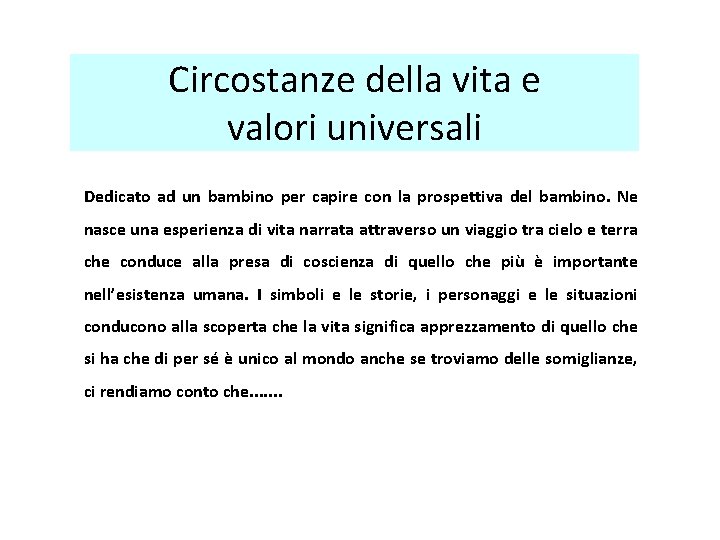 Circostanze della vita e valori universali

Dedicato ad un bambino per capire con la prospettiva del bambino. Ne nasce una esperienza di vita narrata attraverso un viaggio tra cielo e terra che conduce alla presa di coscienza di quello che più è importante nell'esistenza umana. I simboli e le storie, i personaggi e le situazioni conducono alla scoperta che la vita significa apprezzamento di quello che si ha che di per sé è unico al mondo anche se troviamo delle somiglianze, ci rendiamo conto che.......